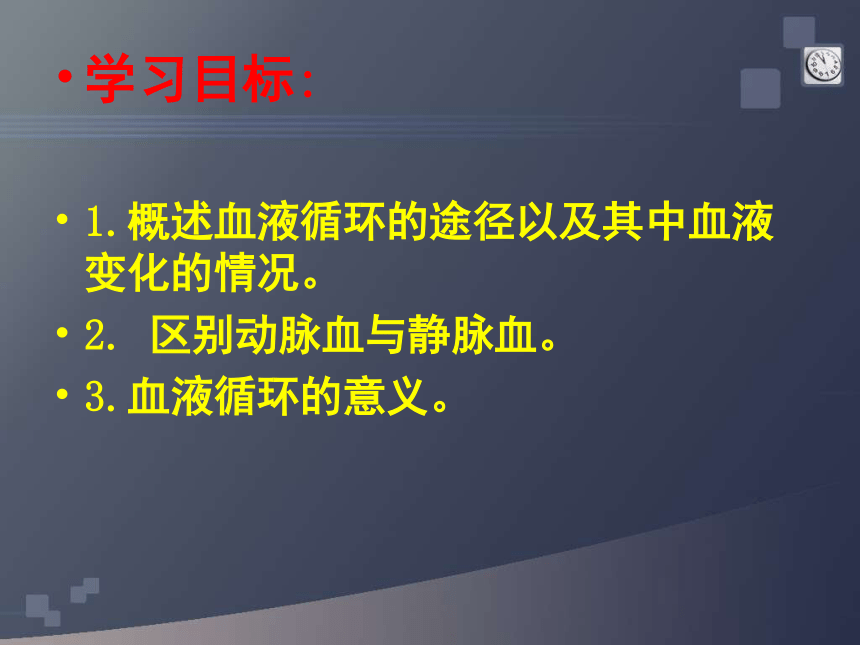 • 学习目标:

• 1.概述血液循环的途径以及其中血液变化的情况。

• 2. 区别动脉血与静脉血。

• 3.血液循环的意义。